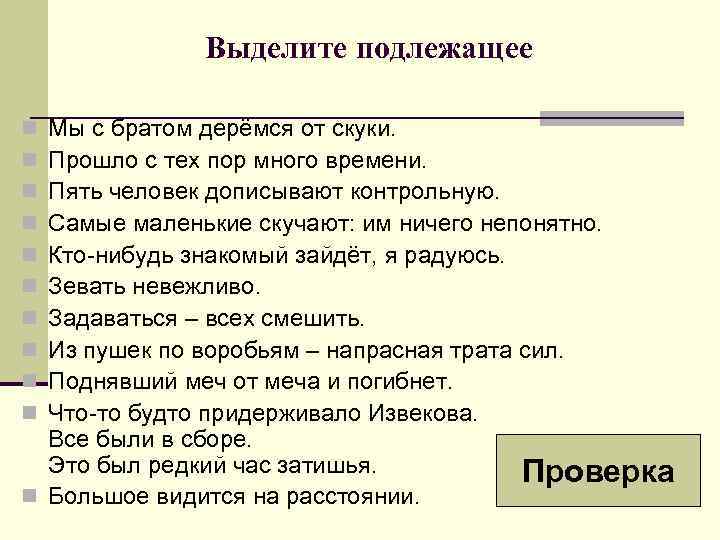 Выделите подлежащее

Мы с братом дерёмся от скуки.
Прошло с тех пор много времени.
Пять человек дописывают контрольную.
Самые маленькие скучают: им ничего непонятно.
Кто-нибудь знакомый зайдёт, я радуюсь.
Зевать невежливо.
Задаваться – всех смешить.
Из пушек по воробьям – напрасная трата сил.
Поднявший меч от меча и погибнет.
Что-то будто придерживало Извекова.
Все были в сборе.
Это был редкий час затишья.
Большое видится на расстоянии.

Проверка